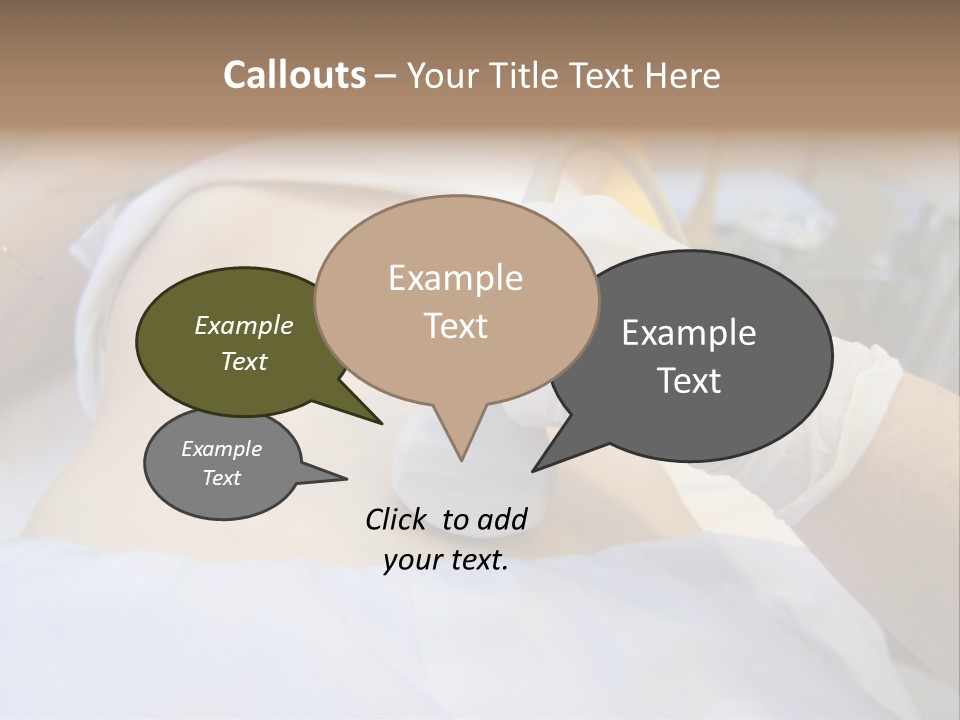 Callouts – Your Title Text Here

Example Text

Example Text

Example Text

Example Text

Click to add your text.